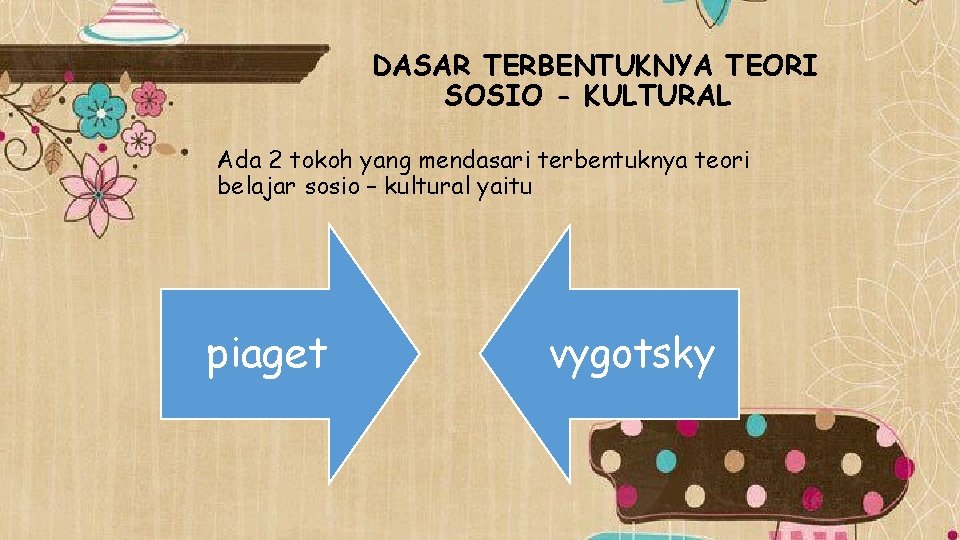 DASAR TERBENTUKNYA TEORI SOSIO - KULTURAL

Ada 2 tokoh yang mendasari terbentuknya teori belajar sosio – kultural yaitu

piaget

vygotsky